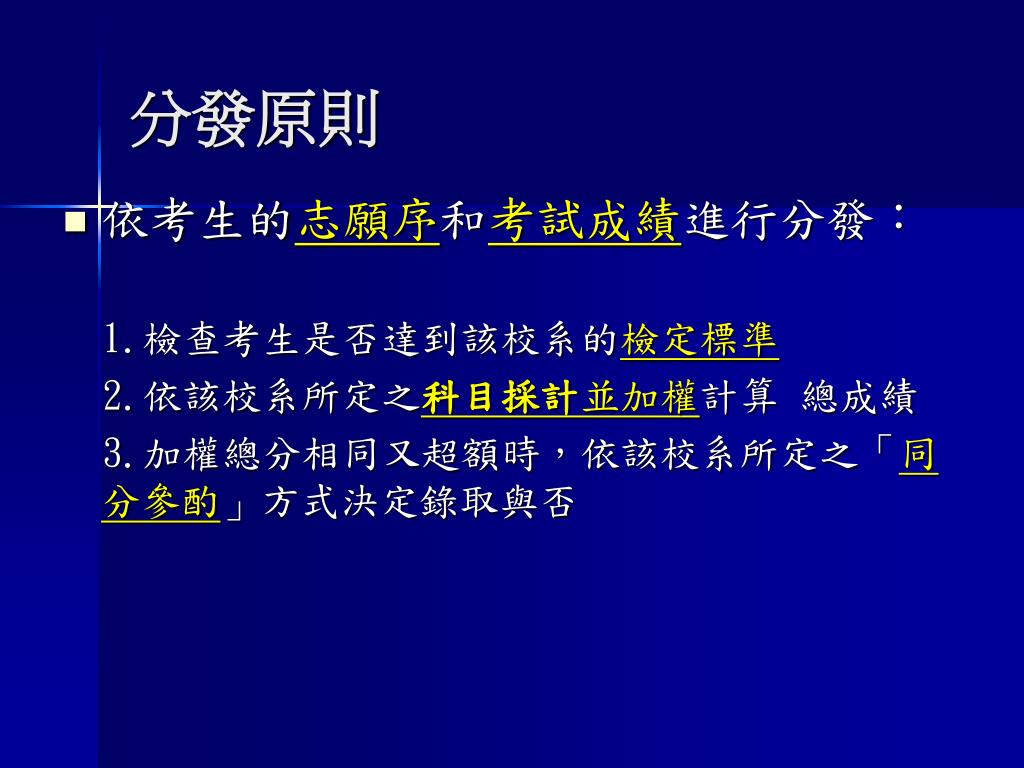 分發原則

依考生的志願序和考試成績進行分發：

1. 檢查考生是否達到該校系的檢定標準

2. 依該校系所定之科目採計並加權計算 總成績

3. 加權總分相同又超額時，依該校系所定之「同分參酌」方式決定錄取與否